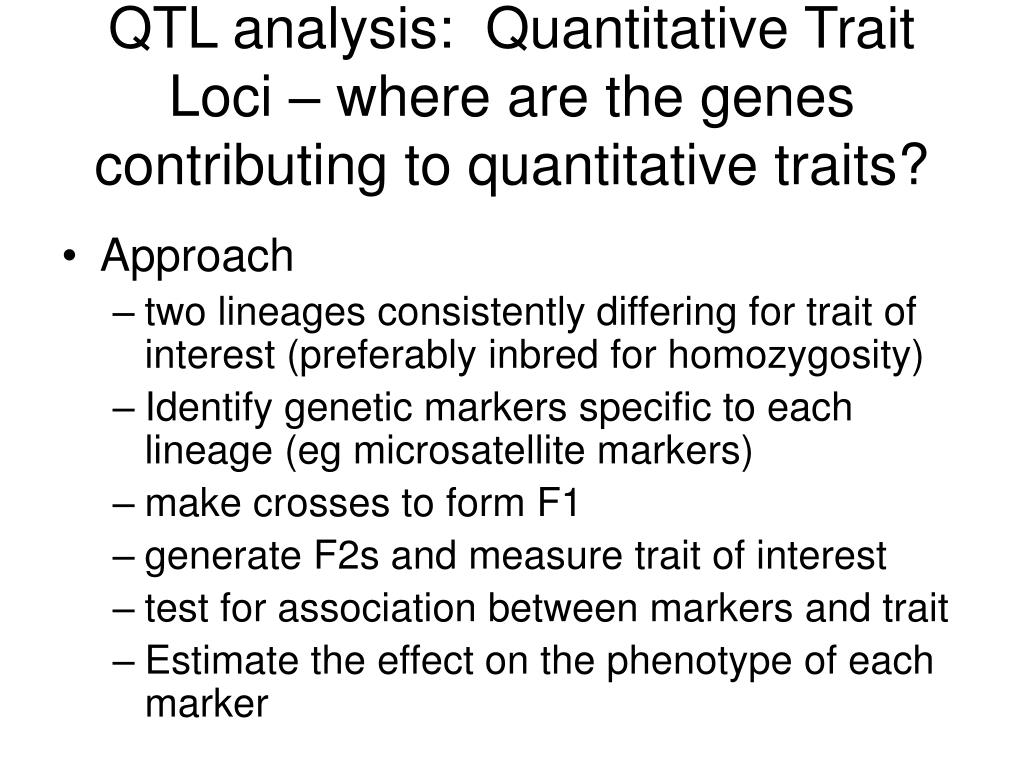 QTL analysis:  Quantitative Trait Loci – where are the genes contributing to quantitative traits?

• Approach
– two lineages consistently differing for trait of interest (preferably inbred for homozygosity)
– Identify genetic markers specific to each lineage (eg microsatellite markers)
– make crosses to form F1
– generate F2s and measure trait of interest
– test for association between markers and trait
– Estimate the effect on the phenotype of each marker